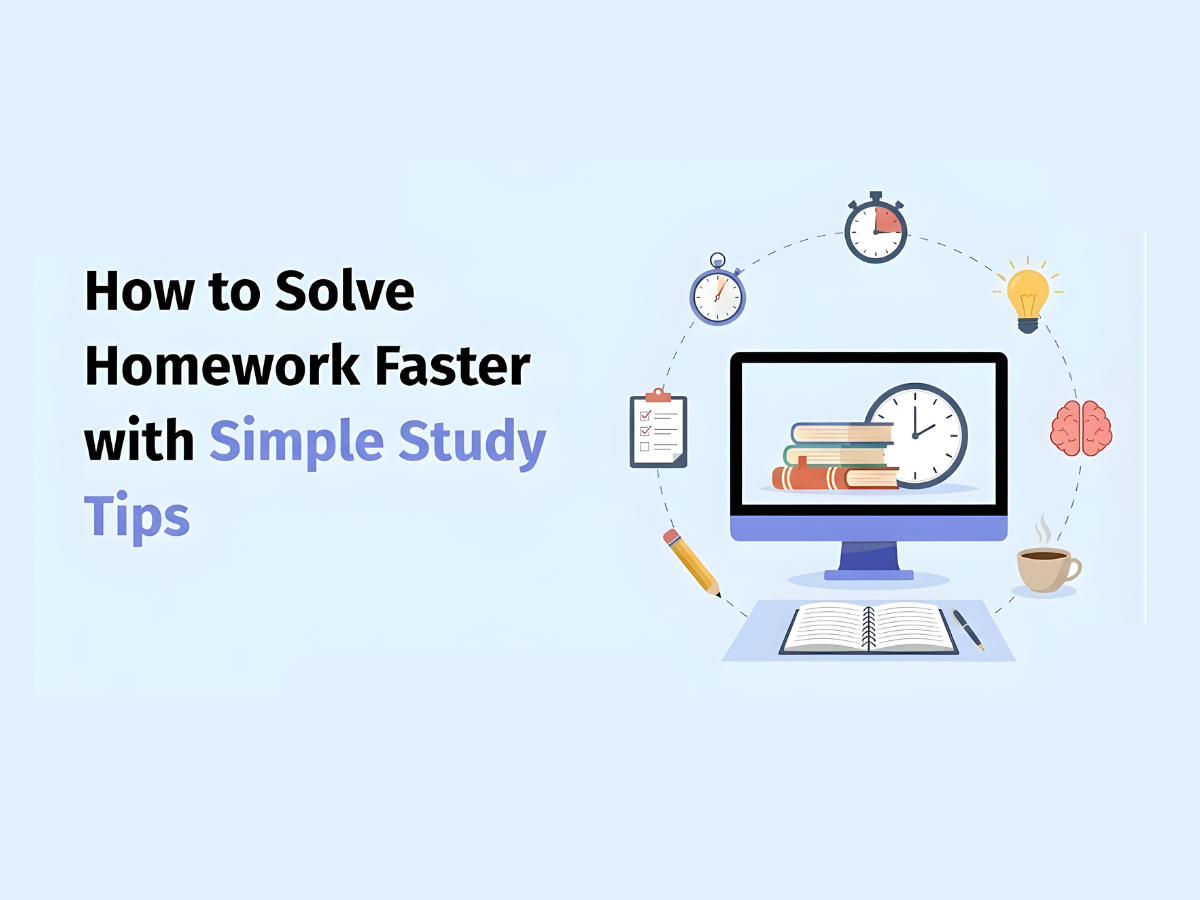 How to Solve Homework Faster with Simple Study Tips